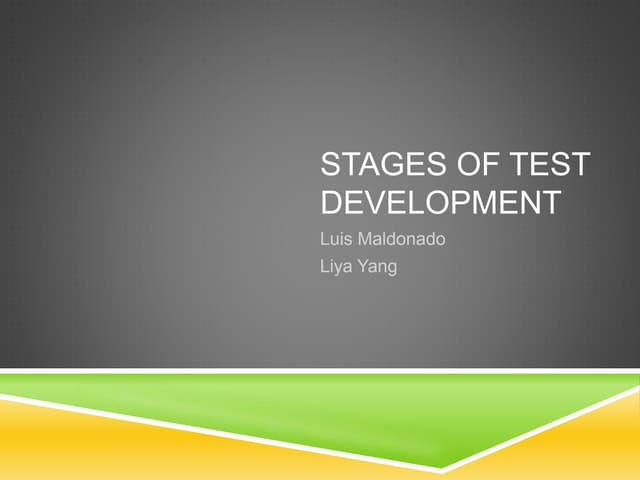 STAGES OF TEST DEVELOPMENT

Luis Maldonado
Liya Yang